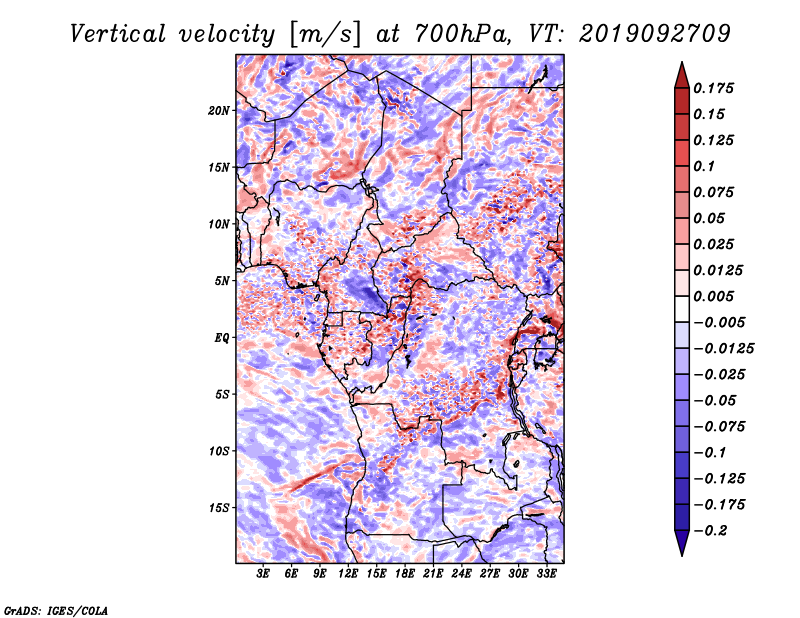 Vertical velocity [m/s] at 700hPa, VT: 2019092709

20N
15N
10N
5N
EQ
5S
10S
15S

3E 6E 9E 12E 15E 18E 21E 24E 27E 30E 33E

0.175
0.15
0.125
0.1
0.075
0.05
0.025
0.0125
0.005
−0.005
−0.0125
−0.025
−0.05
−0.075
−0.1
−0.125
−0.175
−0.2

GrADS: IGES/COLA